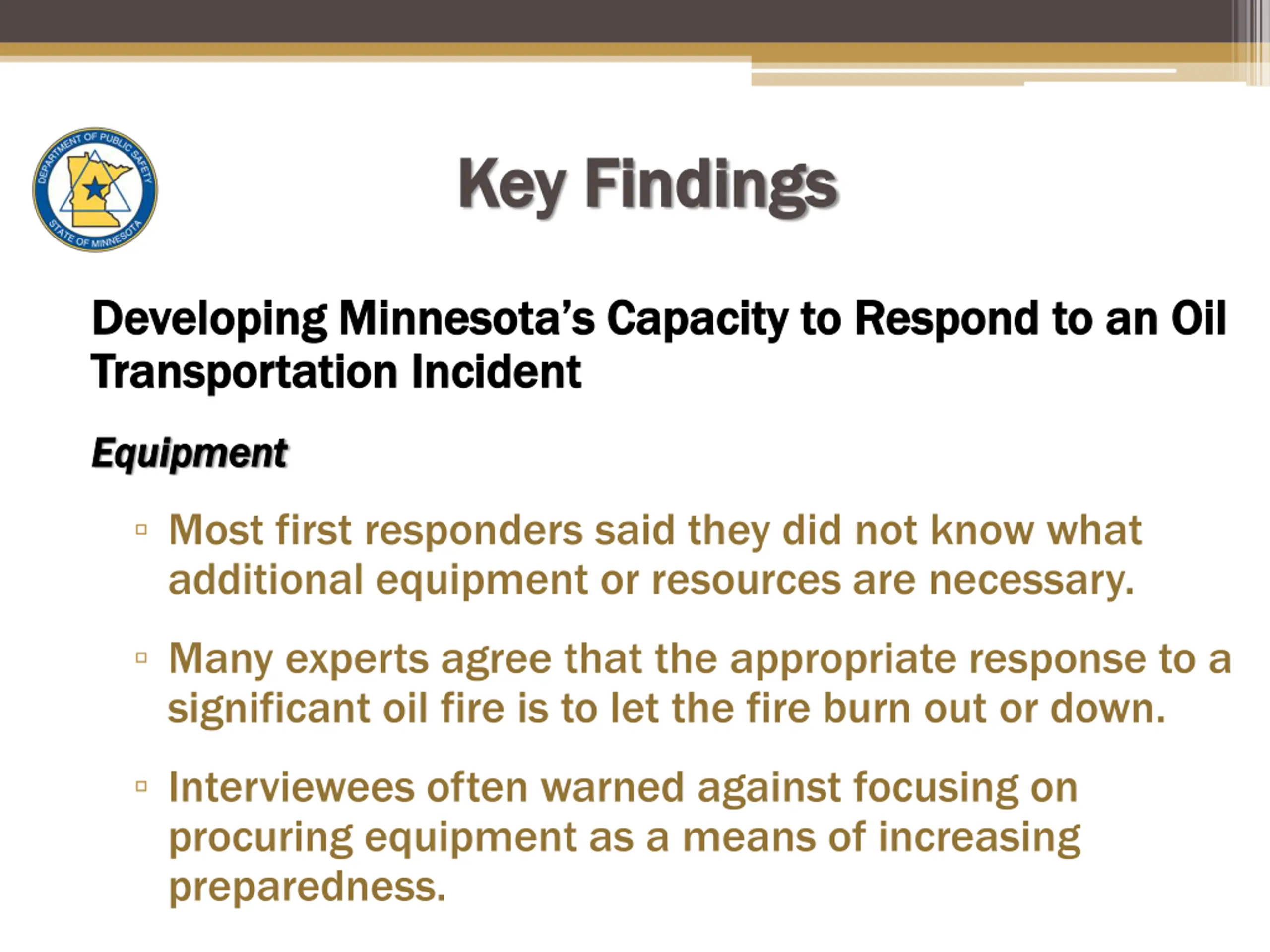 DEPARTMENT OF PUBLIC SAFETY
STATE OF MINNESOTA

Key Findings

Developing Minnesota's Capacity to Respond to an Oil Transportation Incident

Equipment

▫ Most first responders said they did not know what additional equipment or resources are necessary.

▫ Many experts agree that the appropriate response to a significant oil fire is to let the fire burn out or down.

▫ Interviewees often warned against focusing on procuring equipment as a means of increasing preparedness.